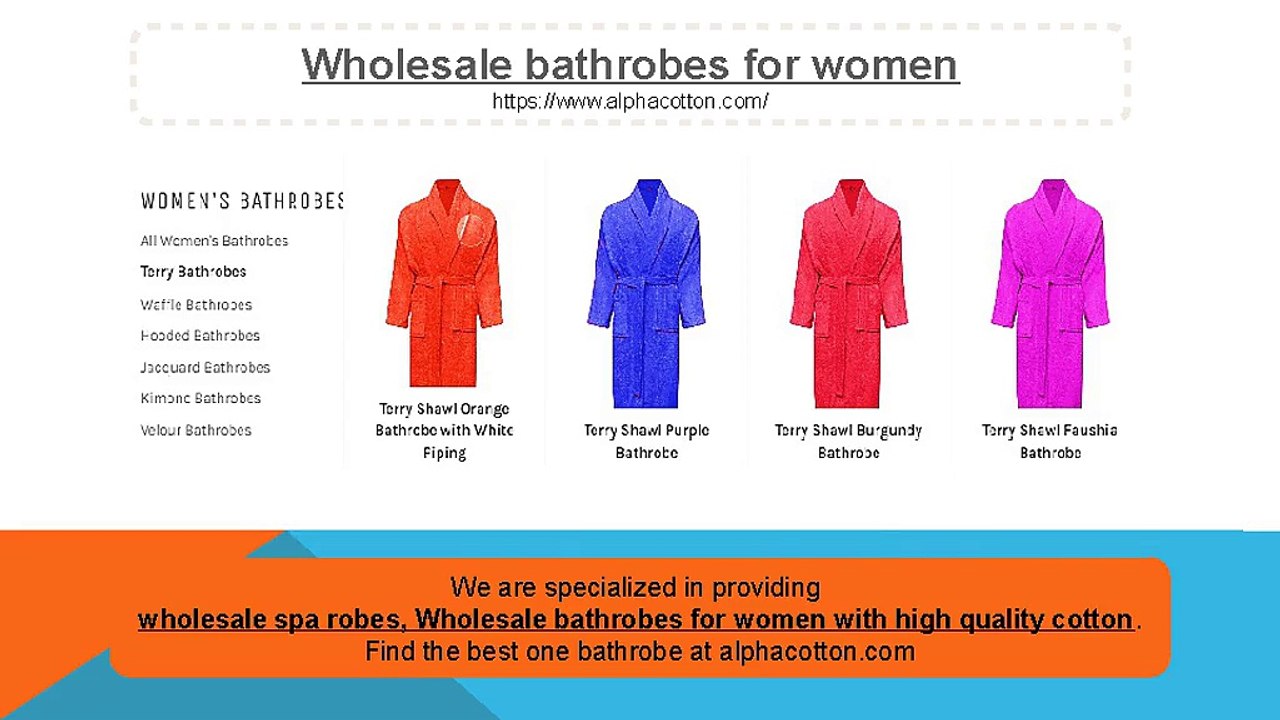 Wholesale bathrobes for women
https://www.alphacotton.com/

WOMEN'S BATHROBES

All Women's Bathrobes
Terry Bathrobes
Waffle Bathrobes
Hooded Bathrobes
Jacquard Bathrobes
Kimono Bathrobes
Velour Bathrobes

Terry Shawl Orange Bathrobe with White Piping

Terry Shawl Purple Bathrobe

Terry Shawl Burgundy Bathrobe

Terry Shawl Faushia Bathrobe

We are specialized in providing wholesale spa robes, Wholesale bathrobes for women with high quality cotton. Find the best one bathrobe at alphacotton.com